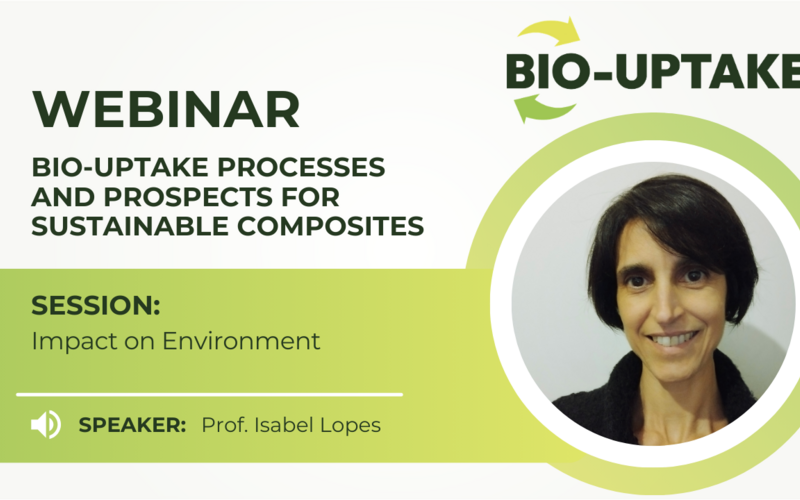 BIO-UPTAKE

WEBINAR

BIO-UPTAKE PROCESSES AND PROSPECTS FOR SUSTAINABLE COMPOSITES

SESSION:
Impact on Environment

SPEAKER: Prof. Isabel Lopes